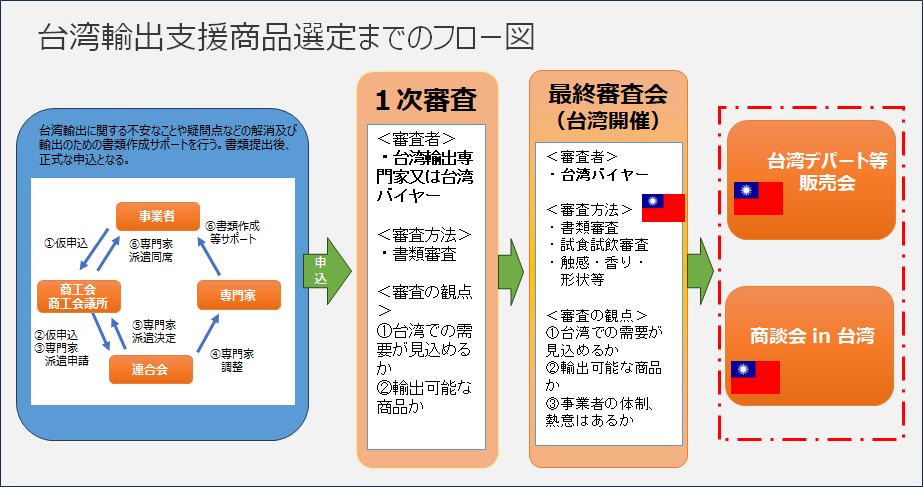 台湾輸出支援商品選定までのフロー図

台湾輸出に関する不安なことや疑問点などの解消及び輸出のための書類作成サポートを行う。書類提出後、正式な申込となる。

事業者

①仮申込

⑥専門家派遣同席

⑥書類作成等サポート

商工会
商工会議所

専門家

②仮申込
③専門家派遣申請

⑤専門家派遣決定

④専門家調整

連合会

申込

1次審査

＜審査者＞
・台湾輸出専門家又は台湾バイヤー

＜審査方法＞
・書類審査

＜審査の観点＞
①台湾での需要が見込めるか
②輸出可能な商品か

最終審査会
（台湾開催）

＜審査者＞
・台湾バイヤー

＜審査方法＞
・書類審査
・試食試飲審査
・触感・香り・形状等

＜審査の観点＞
①台湾での需要が見込めるか
②輸出可能な商品か
③事業者の体制、熱意はあるか

台湾デパート等販売会

商談会 in 台湾